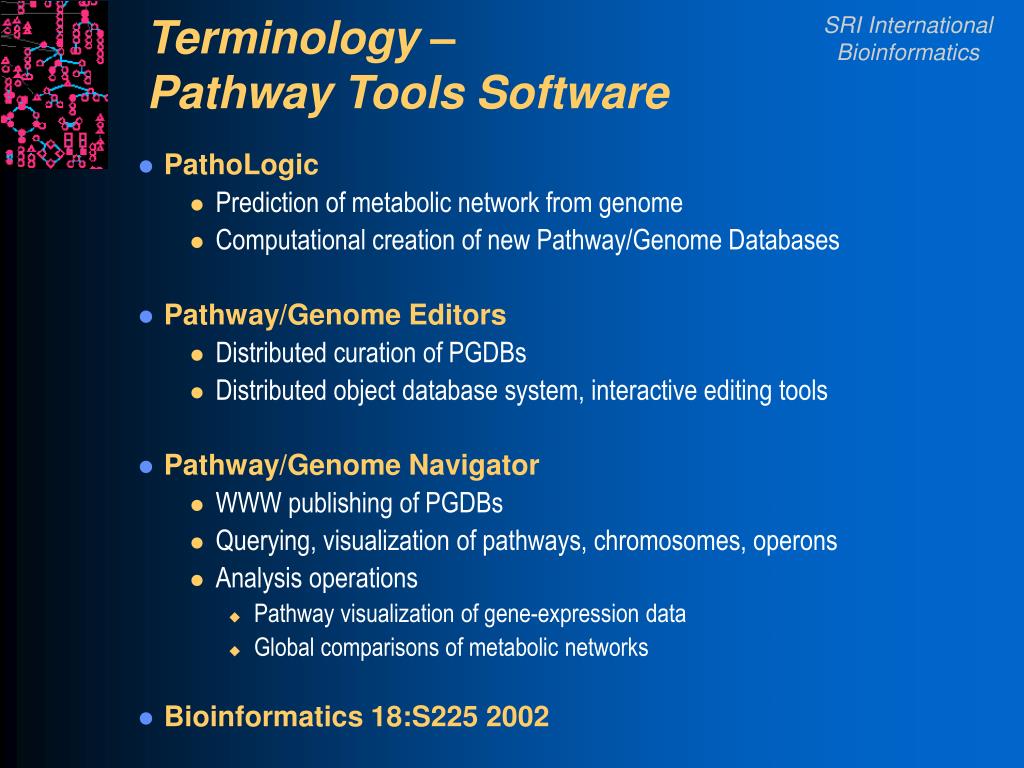 Terminology –
Pathway Tools Software

SRI International
Bioinformatics

- PathoLogic
  - Prediction of metabolic network from genome
  - Computational creation of new Pathway/Genome Databases

- Pathway/Genome Editors
  - Distributed curation of PGDBs
  - Distributed object database system, interactive editing tools

- Pathway/Genome Navigator
  - WWW publishing of PGDBs
  - Querying, visualization of pathways, chromosomes, operons
  - Analysis operations
    - Pathway visualization of gene-expression data
    - Global comparisons of metabolic networks

- Bioinformatics 18:S225 2002